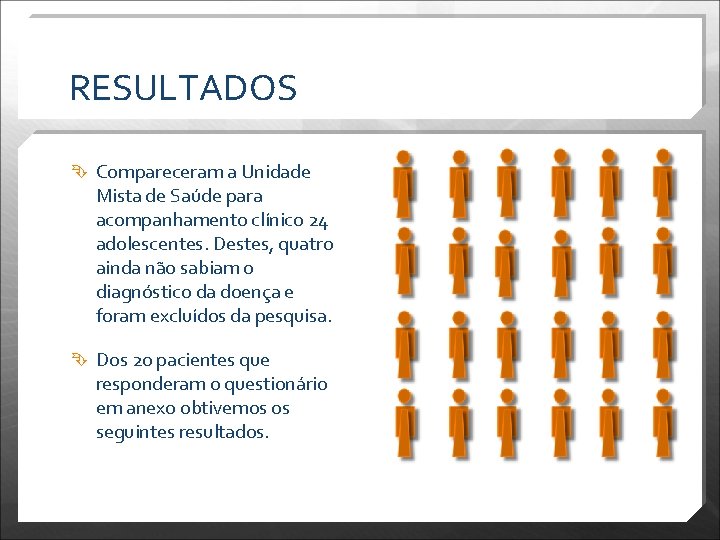 RESULTADOS

Compareceram a Unidade Mista de Saúde para acompanhamento clínico 24 adolescentes. Destes, quatro ainda não sabiam o diagnóstico da doença e foram excluídos da pesquisa.

Dos 20 pacientes que responderam o questionário em anexo obtivemos os seguintes resultados.